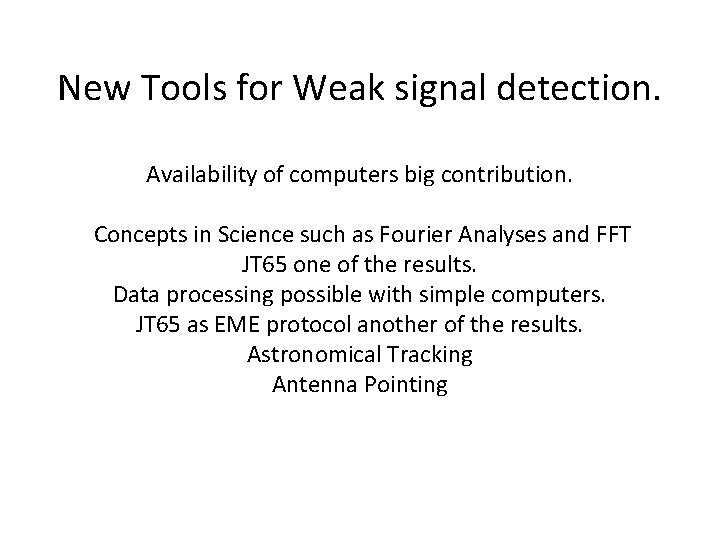 New Tools for Weak signal detection.

Availability of computers big contribution.

Concepts in Science such as Fourier Analyses and FFT
JT65 one of the results.
Data processing possible with simple computers.
JT65 as EME protocol another of the results.
Astronomical Tracking
Antenna Pointing